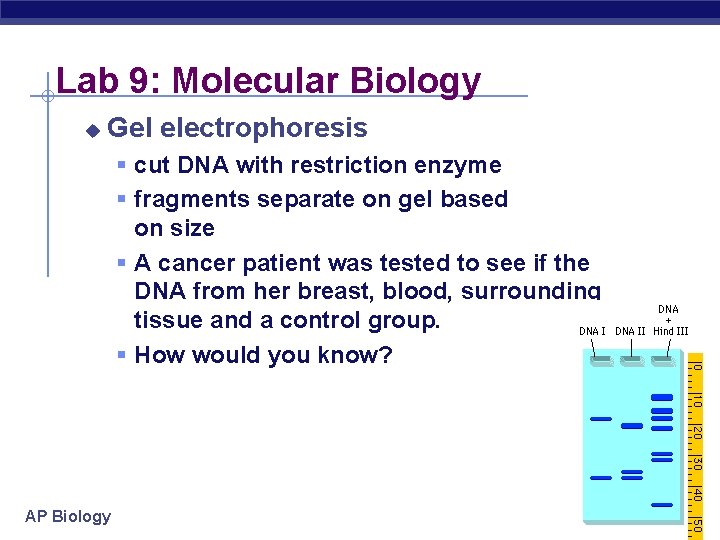 Lab 9: Molecular Biology

Gel electrophoresis

cut DNA with restriction enzyme

fragments separate on gel based on size

A cancer patient was tested to see if the DNA from her breast, blood, surrounding tissue and a control group.

How would you know?

DNA I

DNA II

DNA + Hind III

0

10

20

30

40

50

AP Biology